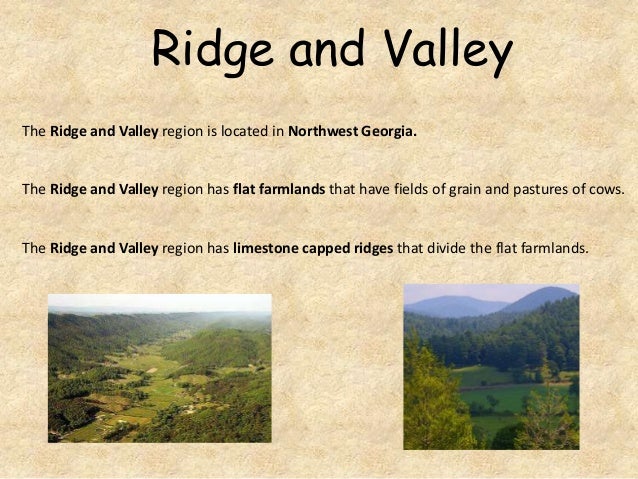 Ridge and Valley

The Ridge and Valley region is located in Northwest Georgia.

The Ridge and Valley region has flat farmlands that have fields of grain and pastures of cows.

The Ridge and Valley region has limestone capped ridges that divide the flat farmlands.